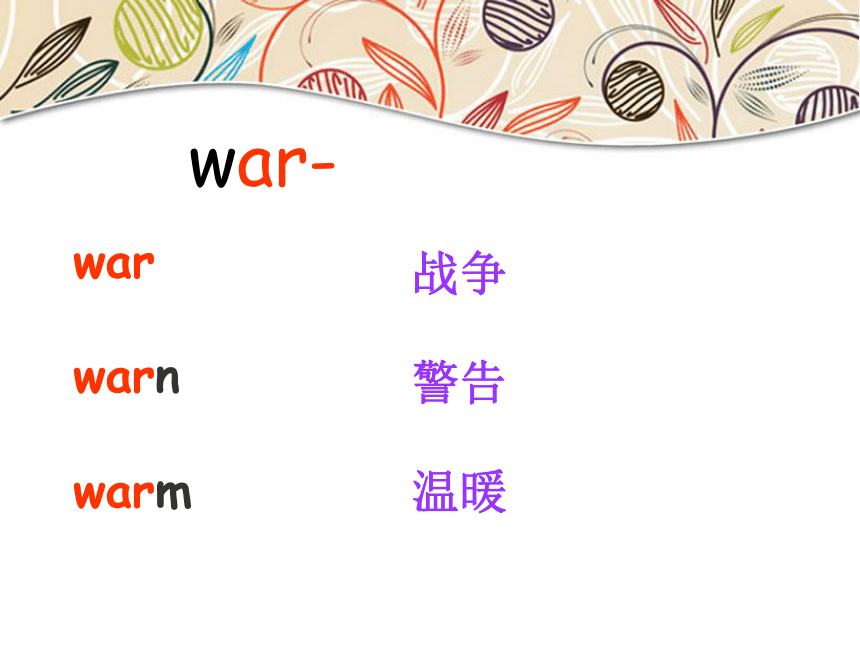 war-

war 战争

warn 警告

warm 温暖